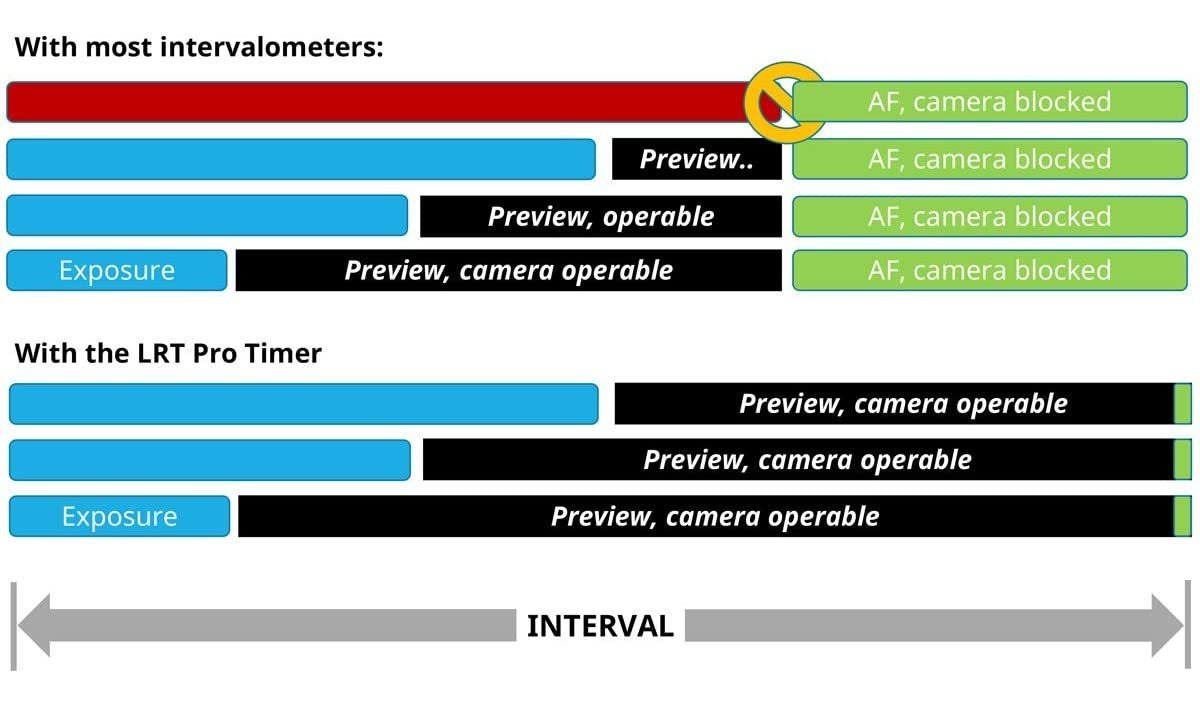 With most intervalometers:

AF, camera blocked

Preview..

AF, camera blocked

Preview, operable

AF, camera blocked

Exposure

Preview, camera operable

AF, camera blocked

With the LRT Pro Timer

Preview, camera operable

Preview, camera operable

Exposure

Preview, camera operable

INTERVAL